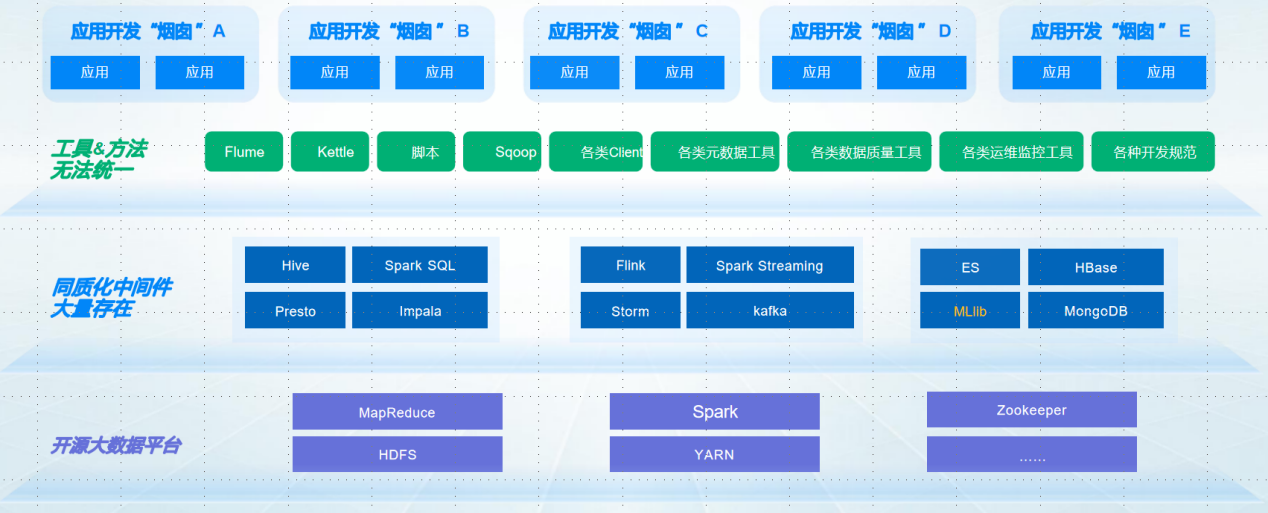 应用开发“烟囱”A
应用 应用

应用开发“烟囱”B
应用 应用

应用开发“烟囱”C
应用 应用

应用开发“烟囱”D
应用 应用

应用开发“烟囱”E
应用 应用

工具&方法无法统一
Flume Kettle 脚本 Sqoop 各类Client 各类元数据工具 各类数据质量工具 各类运维监控工具 各种开发规范

同质化中间件大量存在
Hive Spark SQL Presto Impala
Flink Spark Streaming Storm kafka
ES HBase MLlib MongoDB

开源大数据平台
MapReduce HDFS
Spark YARN
Zookeeper ……